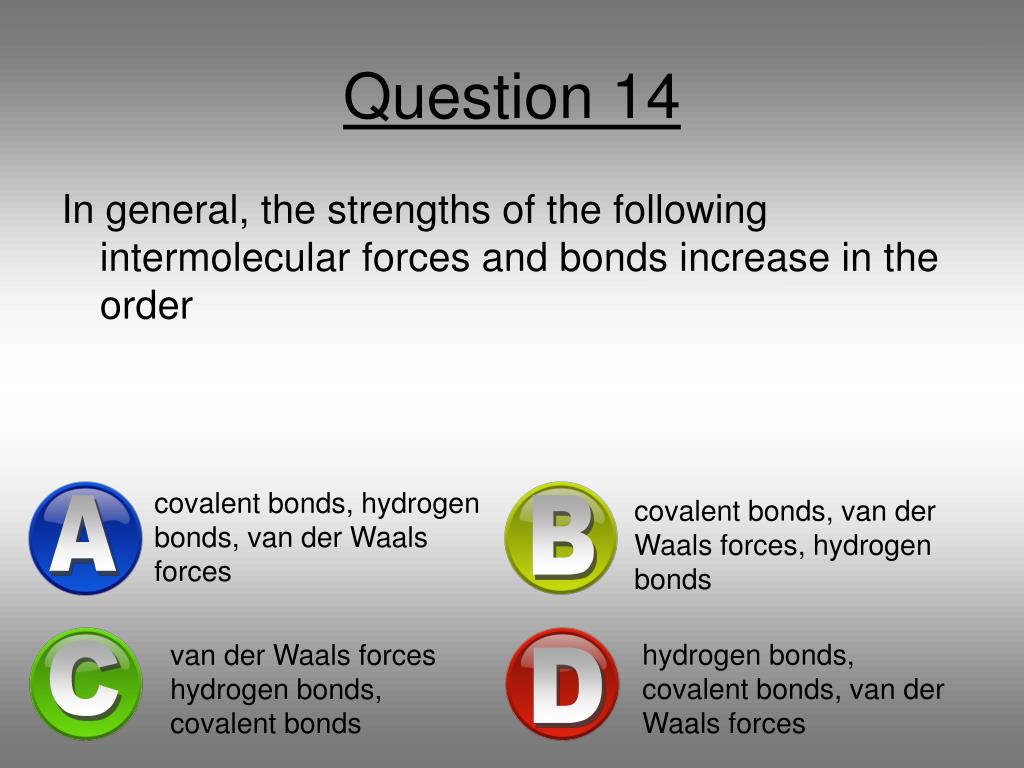 Question 14

In general, the strengths of the following intermolecular forces and bonds increase in the order

A covalent bonds, hydrogen bonds, van der Waals forces

B covalent bonds, van der Waals forces, hydrogen bonds

C van der Waals forces hydrogen bonds, covalent bonds

D hydrogen bonds, covalent bonds, van der Waals forces